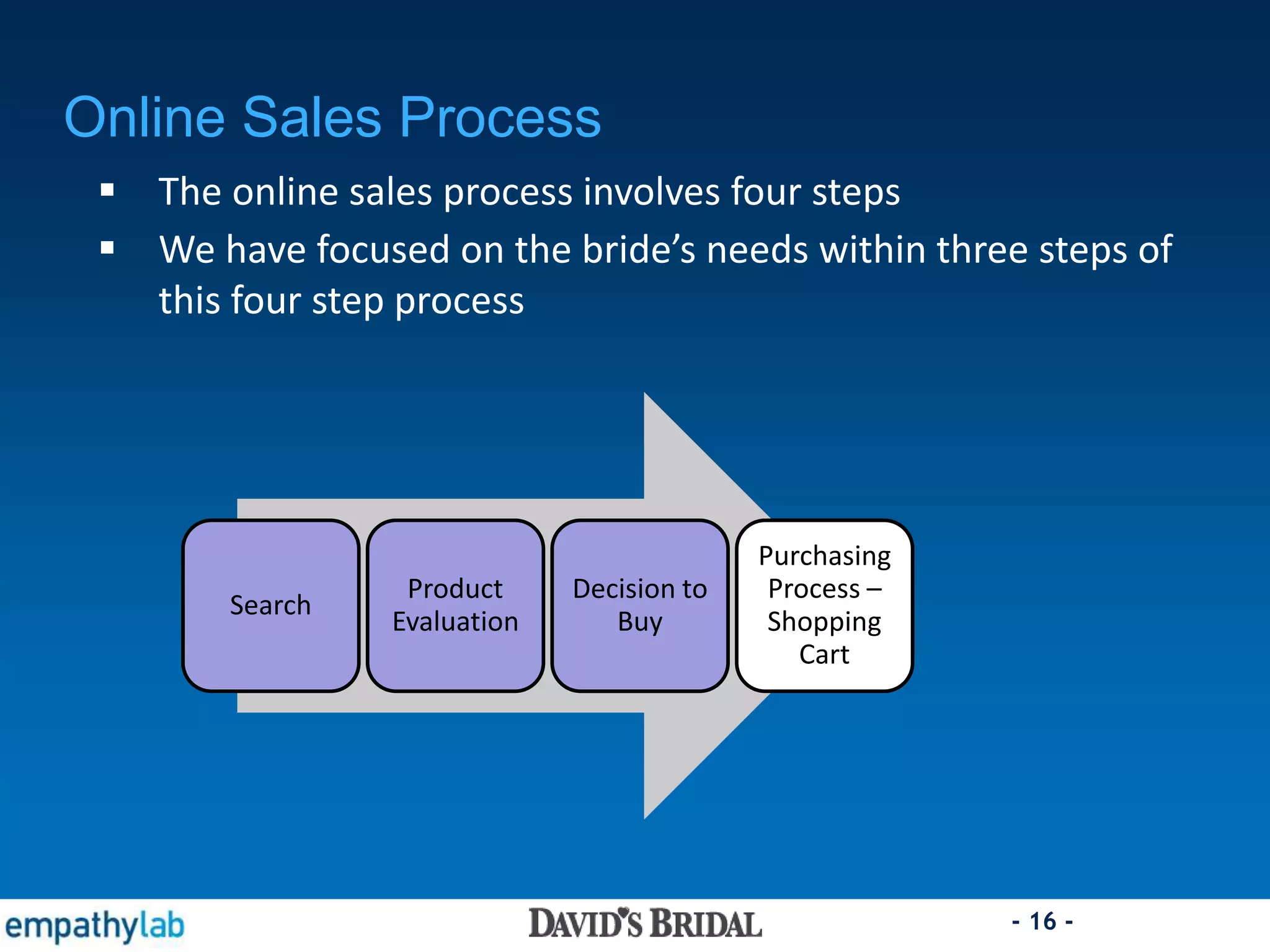 Online Sales Process

▪ The online sales process involves four steps
▪ We have focused on the bride's needs within three steps of this four step process

Search

Product Evaluation

Decision to Buy

Purchasing Process – Shopping Cart

empathylab

DAVID'S BRIDAL

- 16 -